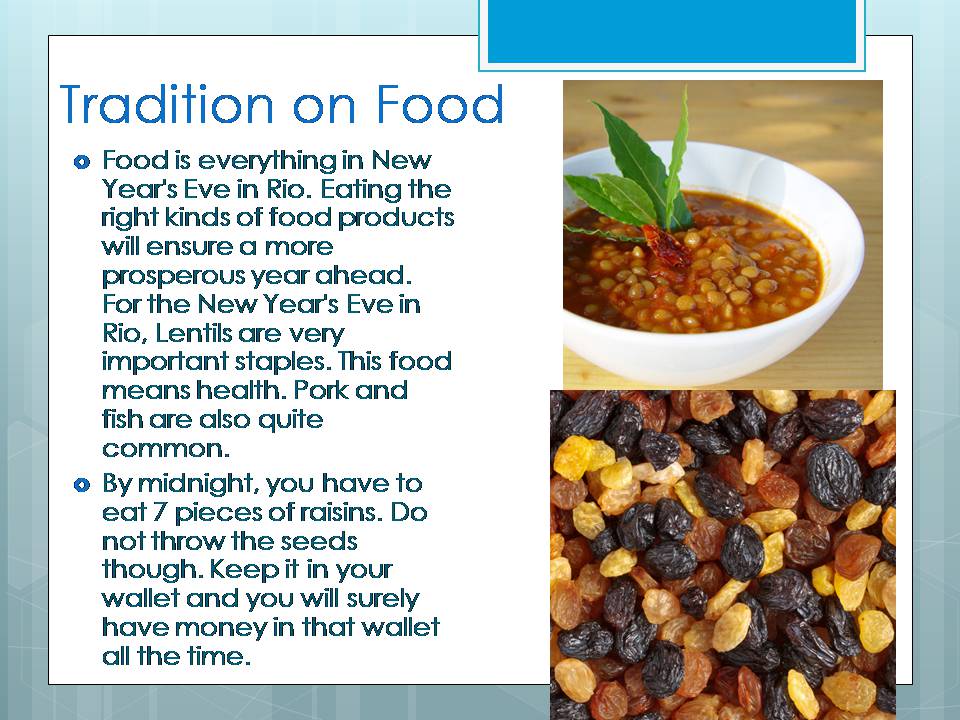 Tradition on Food

Food is everything in New Year's Eve in Rio. Eating the right kinds of food products will ensure a more prosperous year ahead. For the New Year's Eve in Rio, Lentils are very important staples. This food means health. Pork and fish are also quite common.

By midnight, you have to eat 7 pieces of raisins. Do not throw the seeds though. Keep it in your wallet and you will surely have money in that wallet all the time.